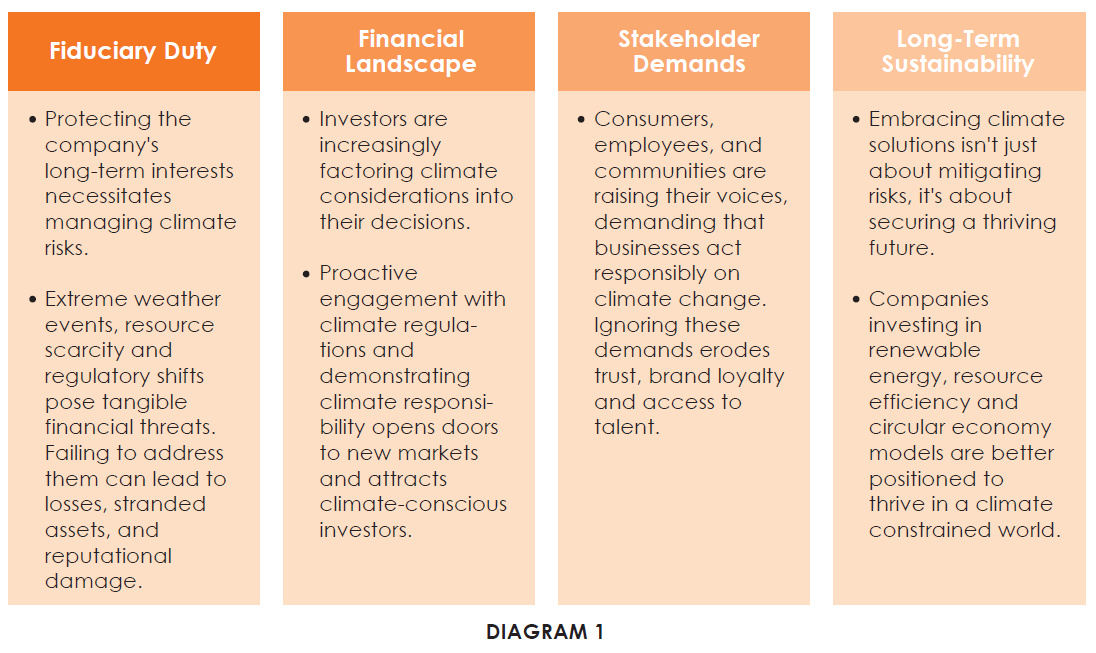 Fiduciary Duty

• Protecting the company's long-term interests necessitates managing climate risks.

• Extreme weather events, resource scarcity and regulatory shifts pose tangible financial threats. Failing to address them can lead to losses, stranded assets, and reputational damage.

Financial Landscape

• Investors are increasingly factoring climate considerations into their decisions.

• Proactive engagement with climate regulations and demonstrating climate responsibility opens doors to new markets and attracts climate-conscious investors.

Stakeholder Demands

• Consumers, employees, and communities are raising their voices, demanding that businesses act responsibly on climate change. Ignoring these demands erodes trust, brand loyalty and access to talent.

Long-Term Sustainability

• Embracing climate solutions isn't just about mitigating risks, it's about securing a thriving future.

• Companies investing in renewable energy, resource efficiency and circular economy models are better positioned to thrive in a climate constrained world.

DIAGRAM 1